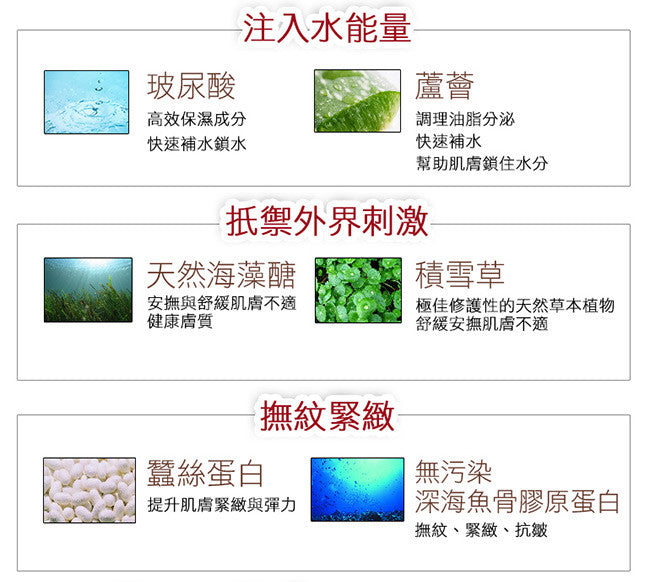 注入水能量

玻尿酸
高效保濕成分
快速補水鎖水

蘆薈
調理油脂分泌
快速補水
幫助肌膚鎖住水分

抵禦外界刺激

天然海藻醣
安撫與舒緩肌膚不適
健康膚質

積雪草
極佳修護性的天然草本植物
舒緩安撫肌膚不適

撫紋緊緻

蠶絲蛋白
提升肌膚緊緻與彈力

無污染
深海魚骨膠原蛋白
撫紋、緊緻、抗皺